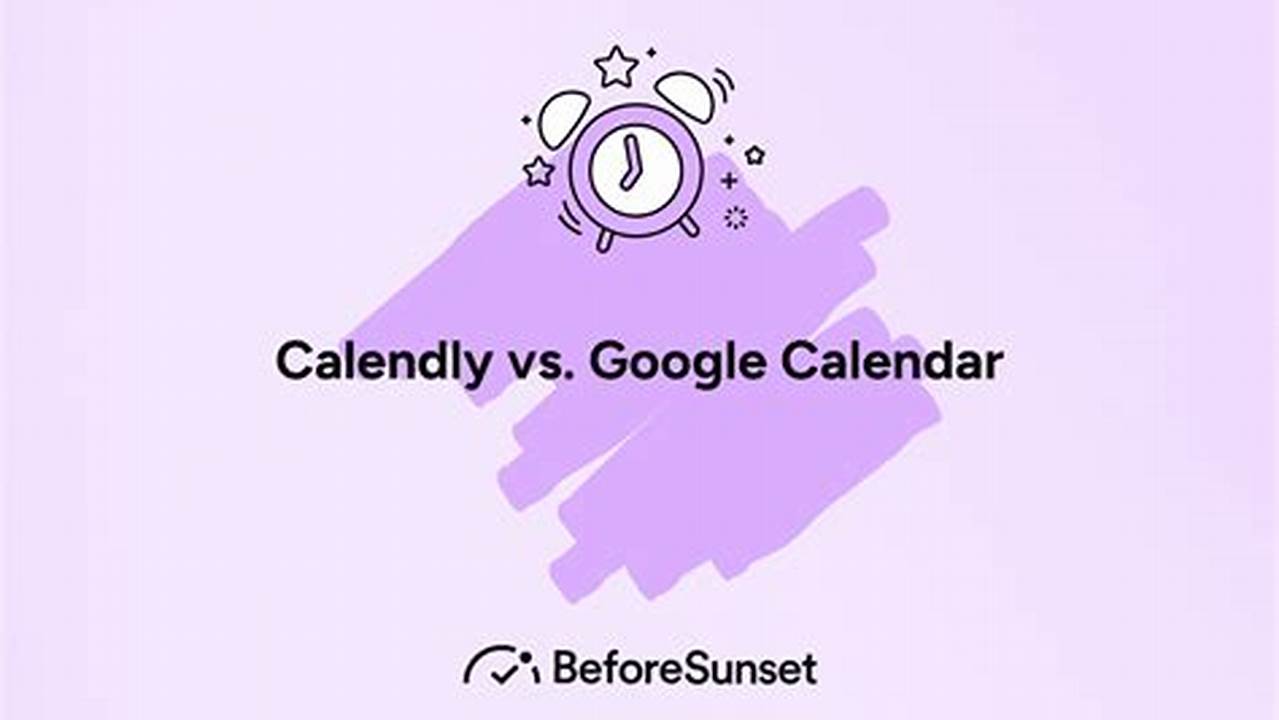 Calendly vs. Google Calendar

BeforeSunset